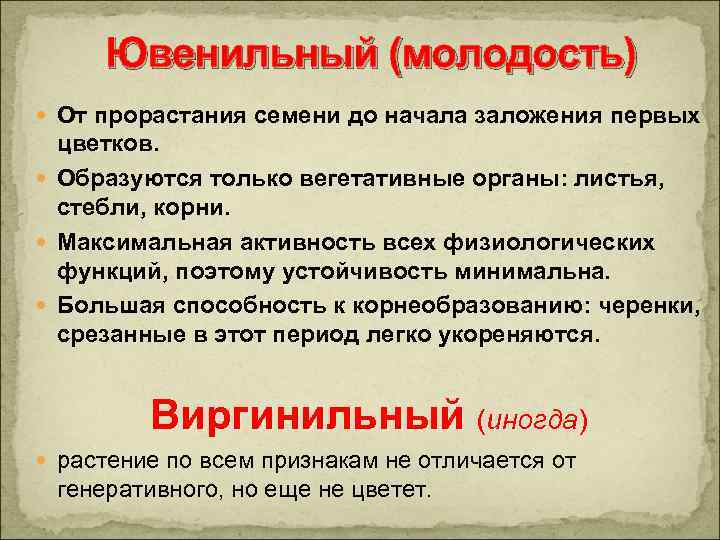 Ювенильный (молодость)

От прорастания семени до начала заложения первых цветков.

Образуются только вегетативные органы: листья, стебли, корни.

Максимальная активность всех физиологических функций, поэтому устойчивость минимальна.

Большая способность к корнеобразованию: черенки, срезанные в этот период легко укореняются.

Виргинильный (иногда)

растение по всем признакам не отличается от генеративного, но еще не цветет.